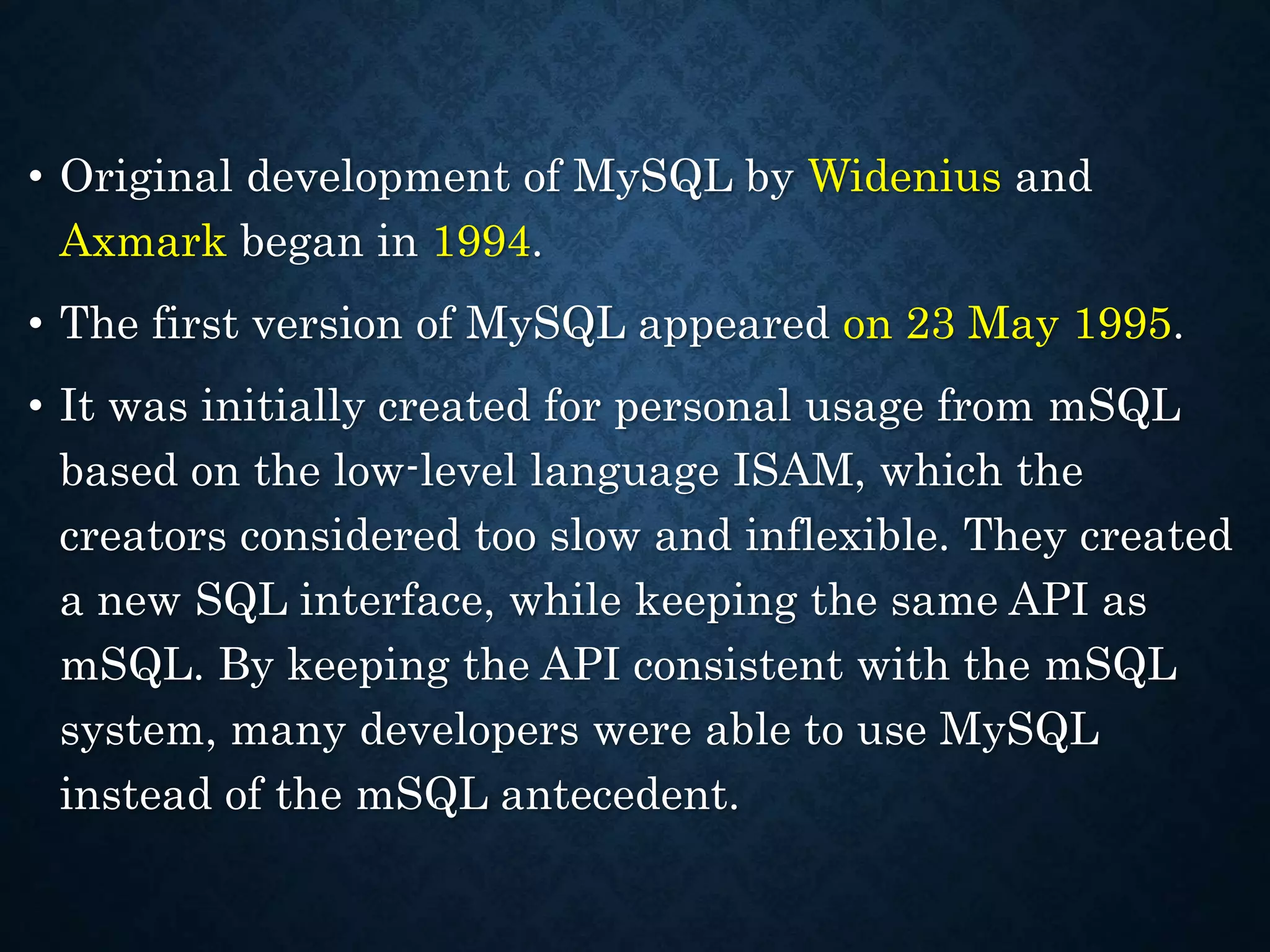 • Original development of MySQL by Widenius and Axmark began in 1994.

• The first version of MySQL appeared on 23 May 1995.

• It was initially created for personal usage from mSQL based on the low-level language ISAM, which the creators considered too slow and inflexible. They created a new SQL interface, while keeping the same API as mSQL. By keeping the API consistent with the mSQL system, many developers were able to use MySQL instead of the mSQL antecedent.